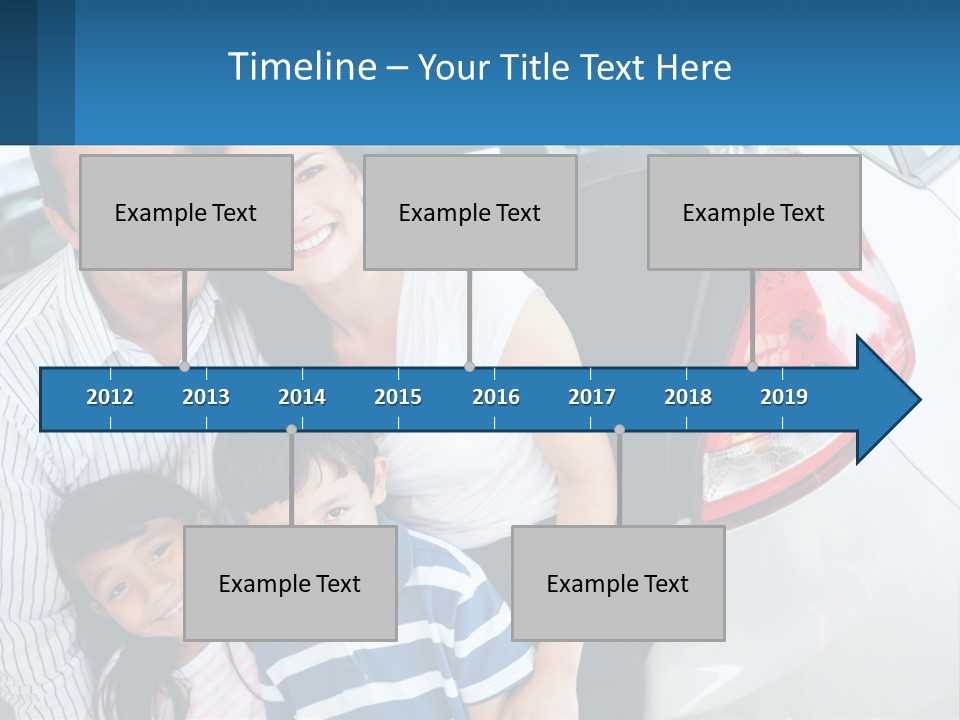 Timeline – Your Title Text Here

Example Text

Example Text

Example Text

2012 2013 2014 2015 2016 2017 2018 2019

Example Text

Example Text